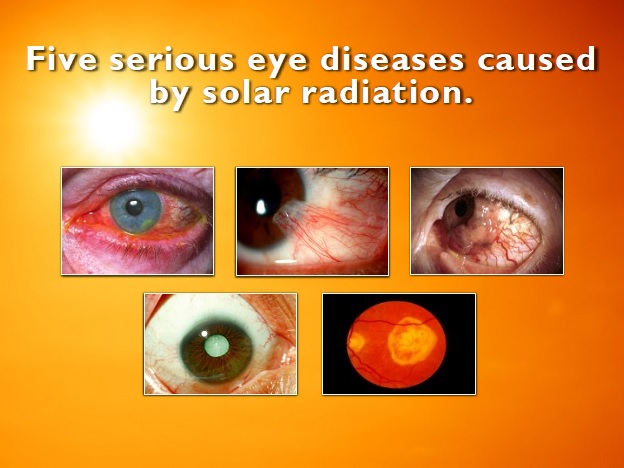 Five serious eye diseases caused by solar radiation.